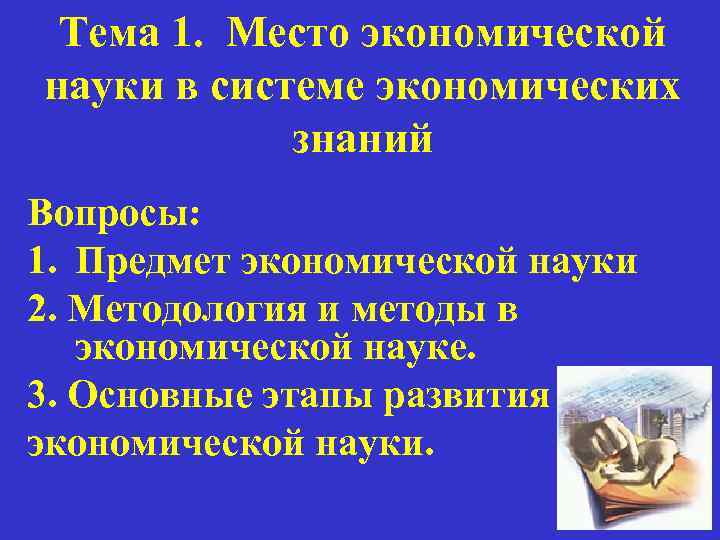 Тема 1. Место экономической науки в системе экономических знаний

Вопросы:
1. Предмет экономической науки
2. Методология и методы в экономической науке.
3. Основные этапы развития экономической науки.